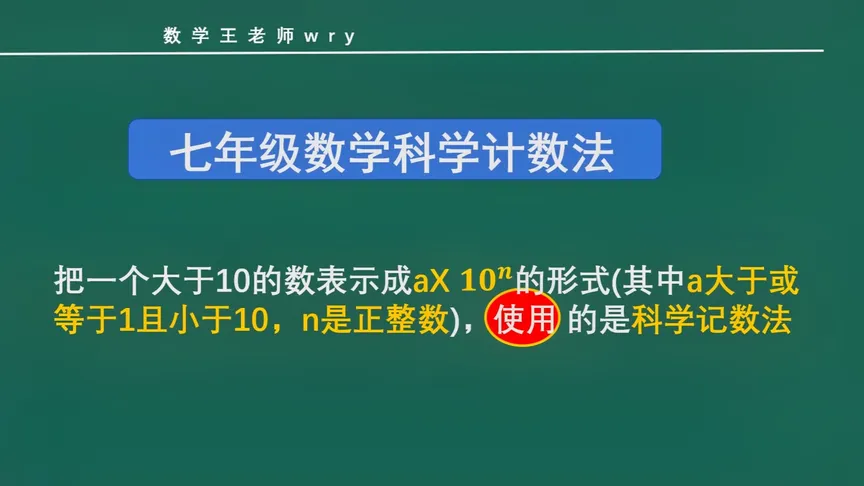 数学王老师wry

七年级数学科学计数法

把一个大于10的数表示成aX $10^n$的形式(其中a大于或等于1且小于10，n是正整数)，使用 的是科学记数法